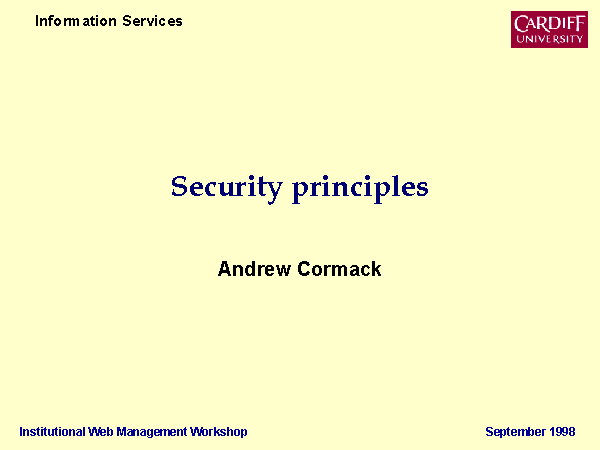 Information Services

CARDIFF
UNIVERSITY

Security principles

Andrew Cormack

Institutional Web Management Workshop

September 1998